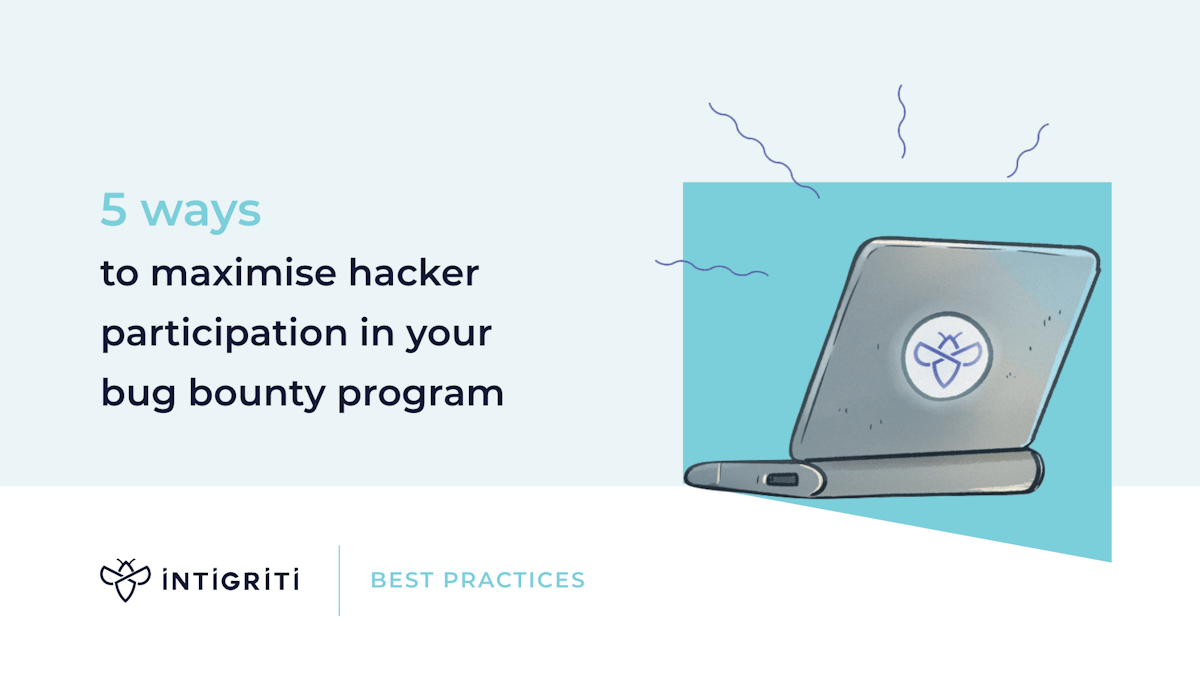 5 ways
to maximise hacker participation in your bug bounty program

INTIGRITI

BEST PRACTICES